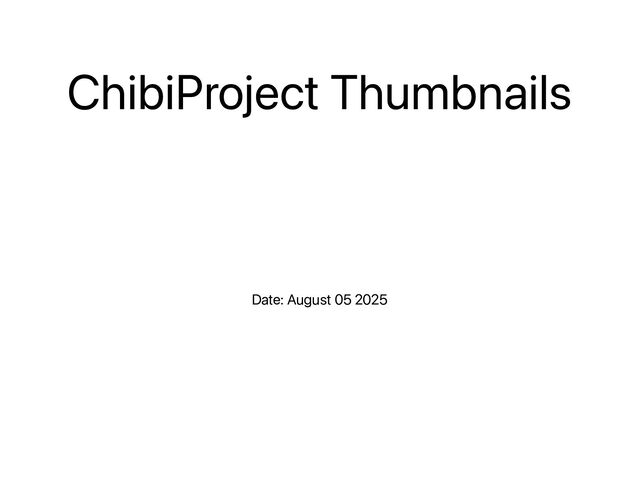 ChibiProject Thumbnails

Date: August 05 2025